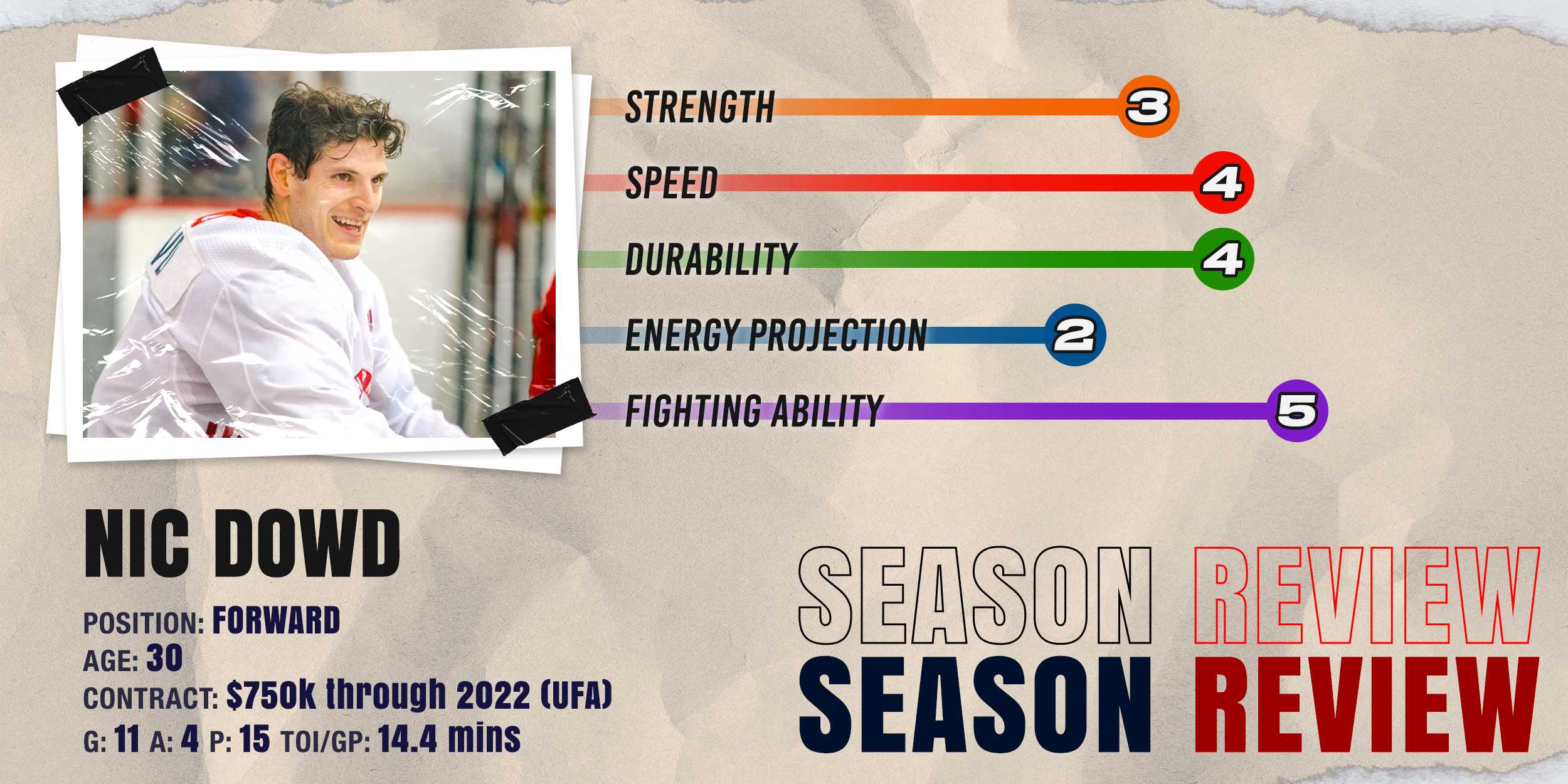 STRENGTH 3
SPEED 4
DURABILITY 4
ENERGY PROJECTION 2
FIGHTING ABILITY 5

NIC DOWD

POSITION: FORWARD
AGE: 30
CONTRACT: $750k through 2022 (UFA)
G: 11 A: 4 P: 15 TOI/GP: 14.4 mins

SEASON REVIEW
SEASON REVIEW